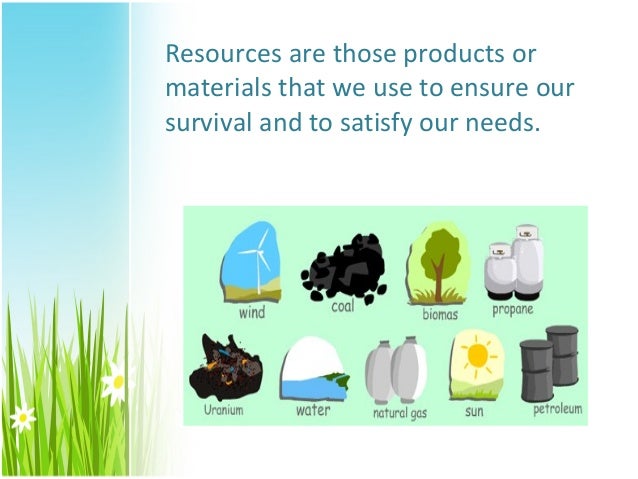 Resources are those products or materials that we use to ensure our survival and to satisfy our needs.

wind
coal
biomas
propane
Uranium
water
natural gas
sun
petroleum